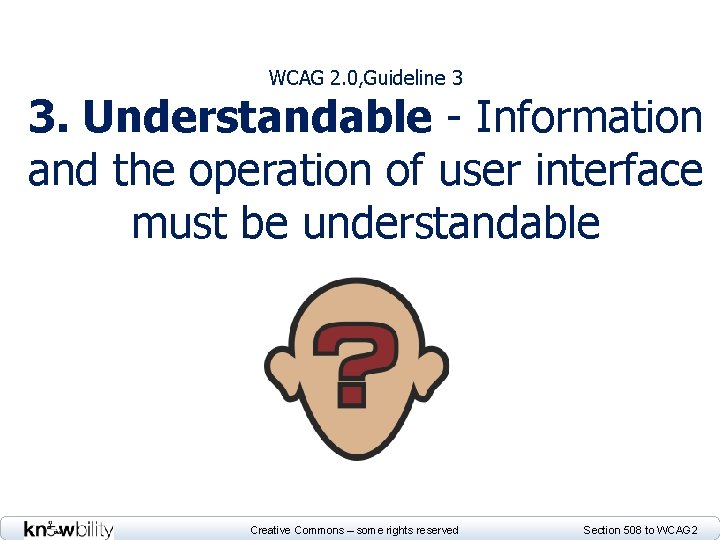 WCAG 2.0,Guideline 3

3. Understandable - Information and the operation of user interface must be understandable

?

knowbility

Creative Commons – some rights reserved

Section 508 to WCAG2